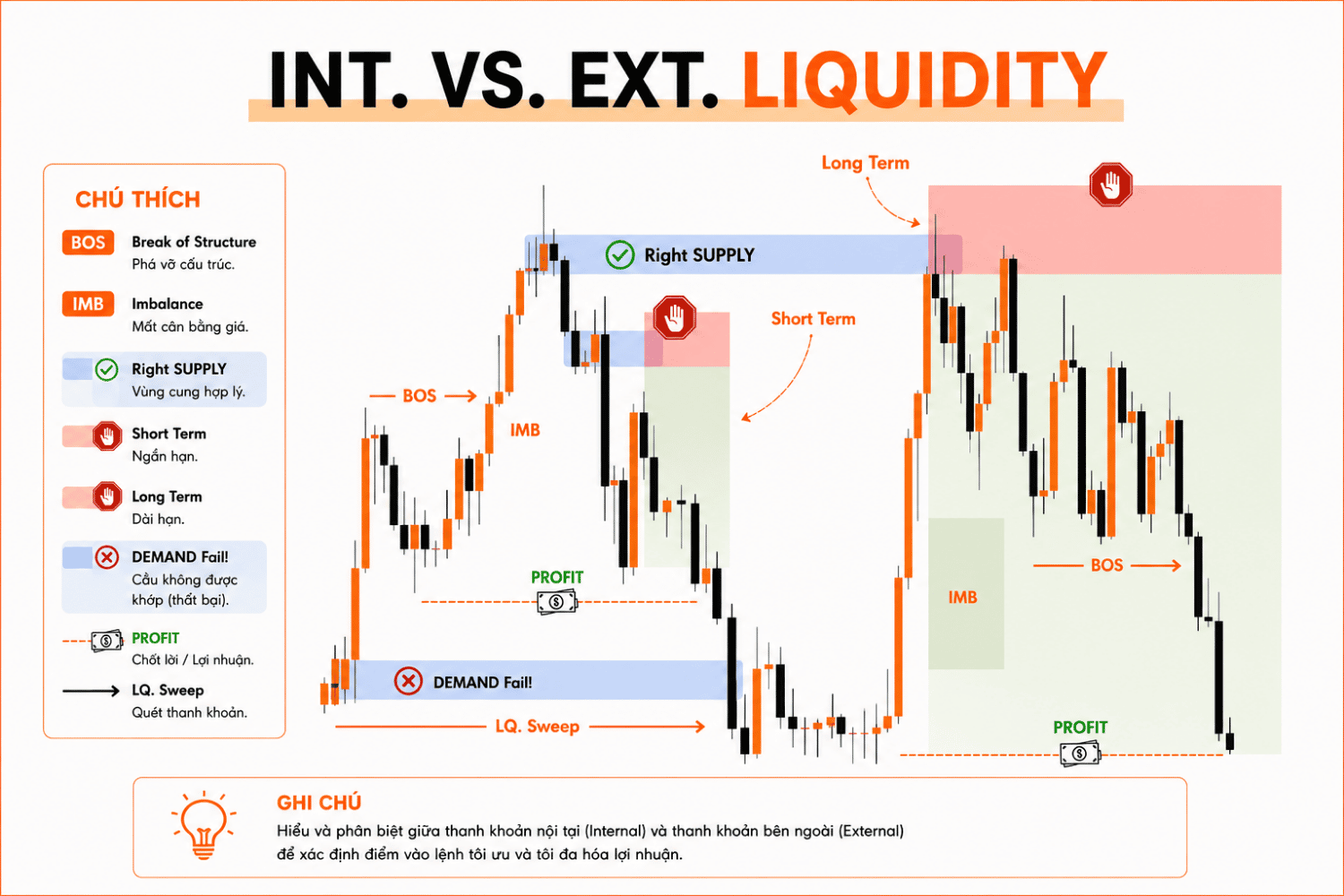 INT. VS. EXT. LIQUIDITY

CHÚ THÍCH

BOS Break of Structure
Phá vỡ cấu trúc.

IMB Imbalance
Mất cân bằng giá.

Right SUPPLY
Vùng cung hợp lý.

Short Term
Ngắn hạn.

Long Term
Dài hạn.

DEMAND Fail!
Cầu không được khớp (thất bại).

PROFIT
Chốt lời / Lợi nhuận.

LQ. Sweep
Quét thanh khoản.

Long Term

Right SUPPLY

Short Term

BOS

IMB

PROFIT

DEMAND Fail!

LQ. Sweep

IMB

BOS

PROFIT

GHI CHÚ
Hiểu và phân biệt giữa thanh khoản nội tại (Internal) và thanh khoản bên ngoài (External) để xác định điểm vào lệnh tối ưu và tối đa hóa lợi nhuận.